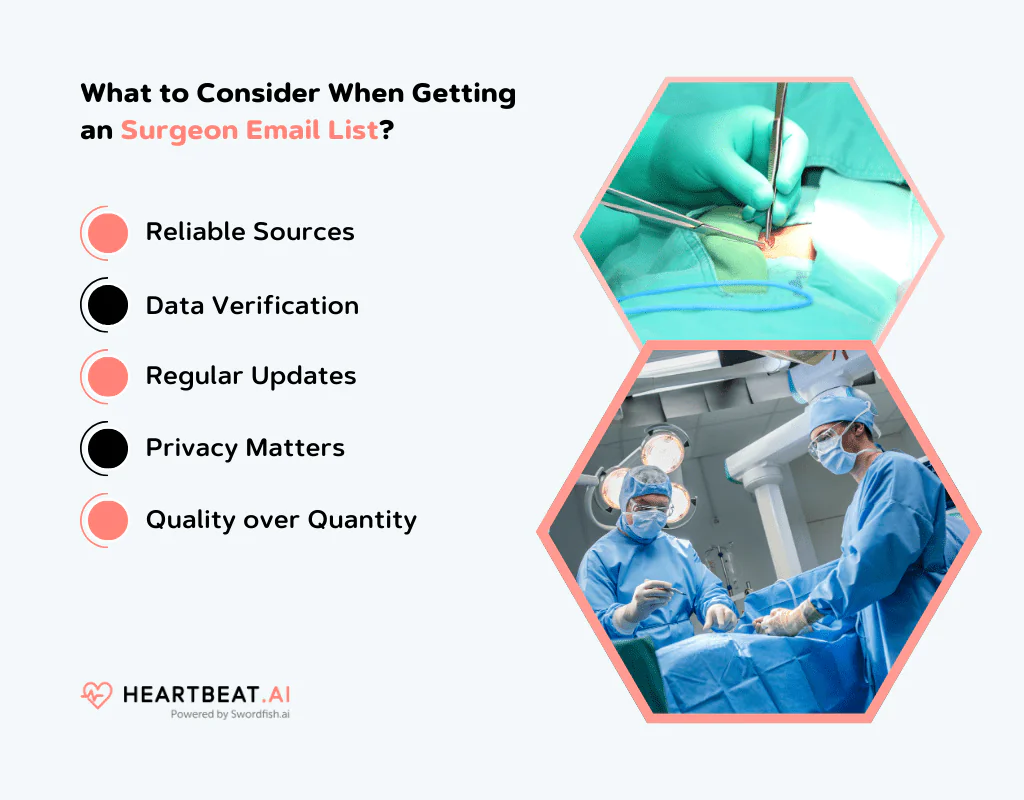 What to Consider When Getting an Surgeon Email List?

Reliable Sources

Data Verification

Regular Updates

Privacy Matters

Quality over Quantity

HEARTBEAT.AI
Powered by Swordfish.ai